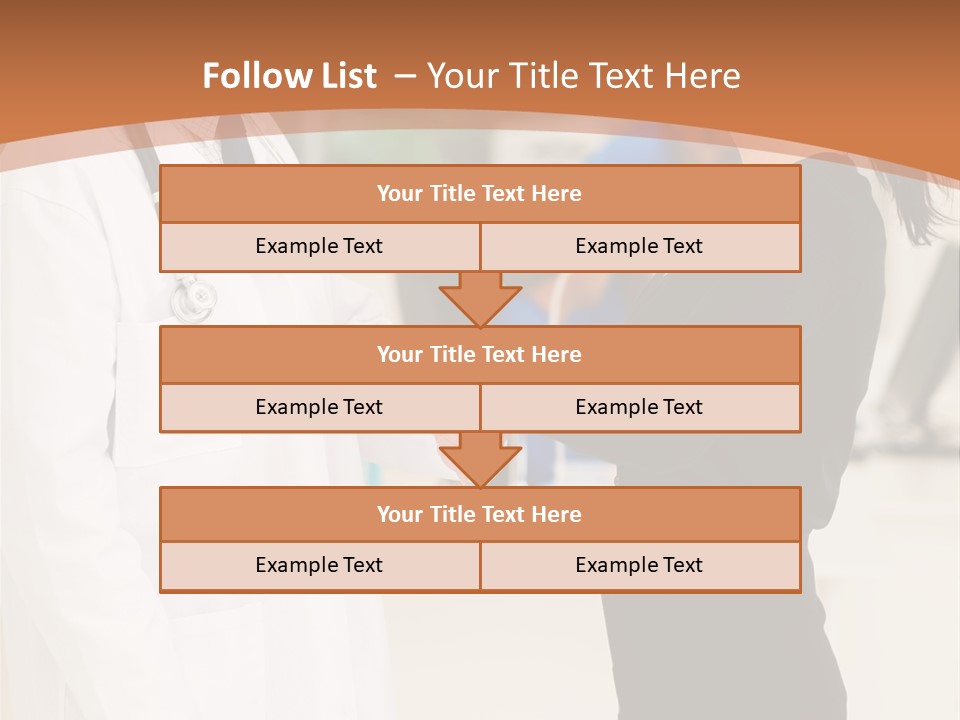 Follow List – Your Title Text Here

Your Title Text Here

Example Text

Example Text

Your Title Text Here

Example Text

Example Text

Your Title Text Here

Example Text

Example Text